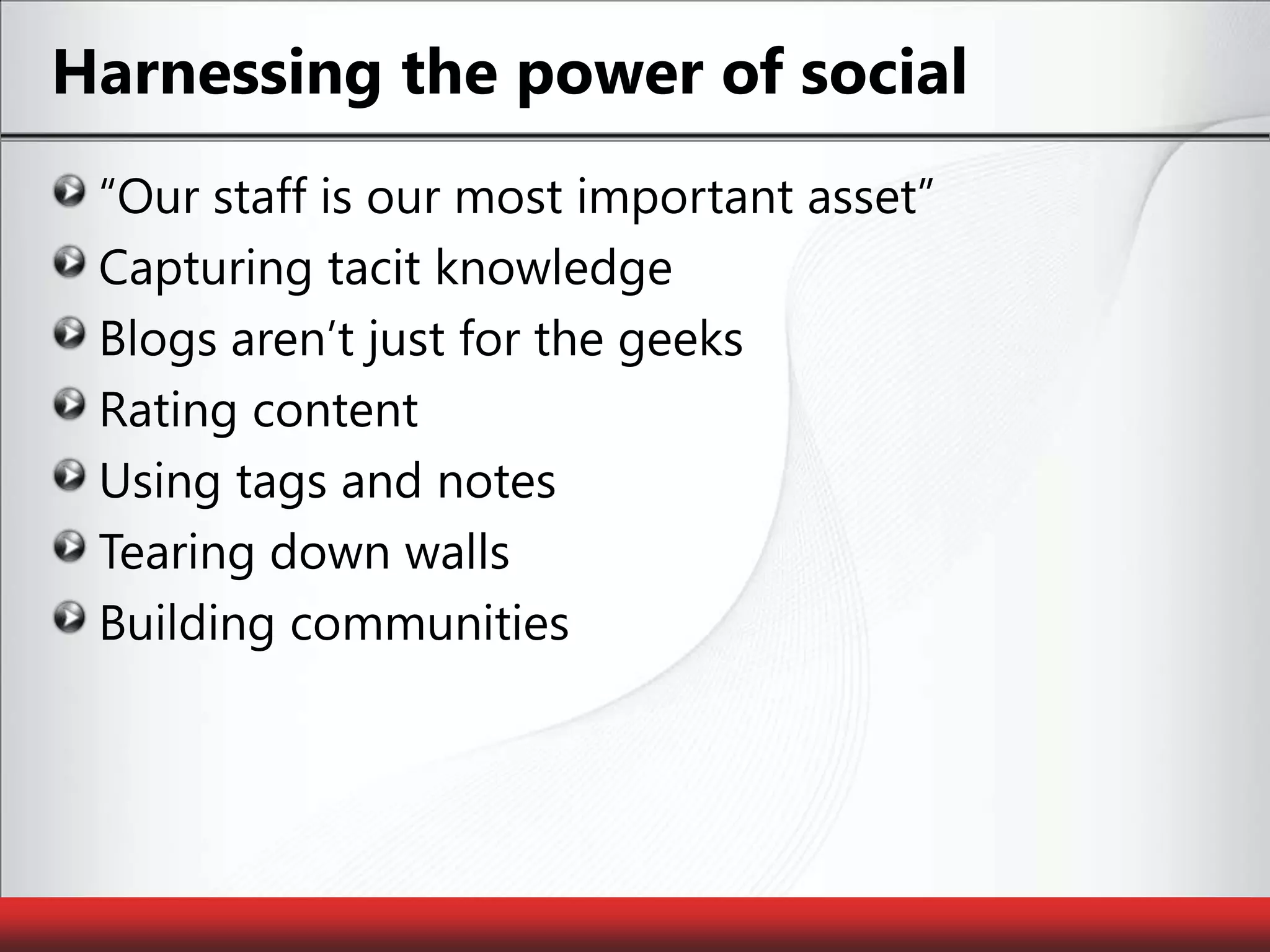 Harnessing the power of social

“Our staff is our most important asset”
Capturing tacit knowledge
Blogs aren’t just for the geeks
Rating content
Using tags and notes
Tearing down walls
Building communities